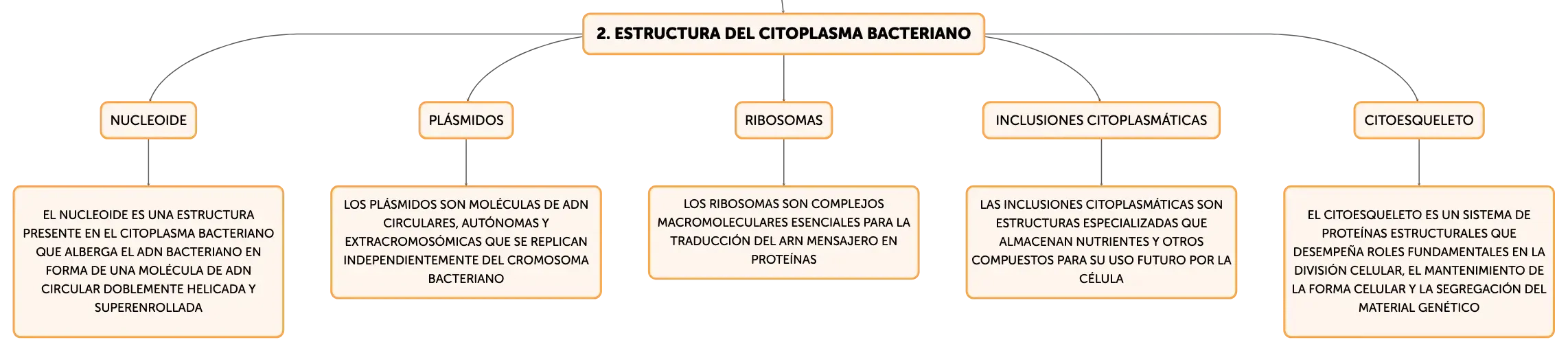 2. ESTRUCTURA DEL CITOPLASMA BACTERIANO

NUCLEOIDE

EL NUCLEOIDE ES UNA ESTRUCTURA PRESENTE EN EL CITOPLASMA BACTERIANO QUE ALBERGA EL ADN BACTERIANO EN FORMA DE UNA MOLÉCULA DE ADN CIRCULAR DOBLEMENTE HELICADA Y SUPERENROLLADA

PLÁSMIDOS

LOS PLÁSMIDOS SON MOLÉCULAS DE ADN CIRCULARES, AUTÓNOMAS Y EXTRACROMOSÓMICAS QUE SE REPLICAN INDEPENDIENTEMENTE DEL CROMOSOMA BACTERIANO

RIBOSOMAS

LOS RIBOSOMAS SON COMPLEJOS MACROMOLECULARES ESENCIALES PARA LA TRADUCCIÓN DEL ARN MENSAJERO EN PROTEÍNAS

INCLUSIONES CITOPLASMÁTICAS

LAS INCLUSIONES CITOPLASMÁTICAS SON ESTRUCTURAS ESPECIALIZADAS QUE ALMACENAN NUTRIENTES Y OTROS COMPUESTOS PARA SU USO FUTURO POR LA CÉLULA

CITOESQUELETO

EL CITOESQUELETO ES UN SISTEMA DE PROTEÍNAS ESTRUCTURALES QUE DESEMPEÑA ROLES FUNDAMENTALES EN LA DIVISIÓN CELULAR, EL MANTENIMIENTO DE LA FORMA CELULAR Y LA SEGREGACIÓN DEL MATERIAL GENÉTICO